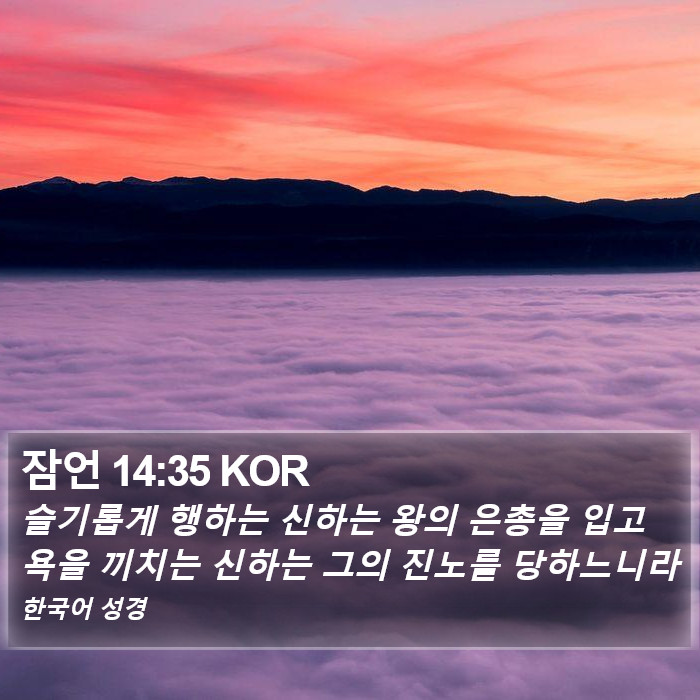 잠언 14:35 KOR
슬기롭게 행하는 신하는 왕의 은총을 입고 욕을 끼치는 신하는 그의 진노를 당하느니라
한국어 성경